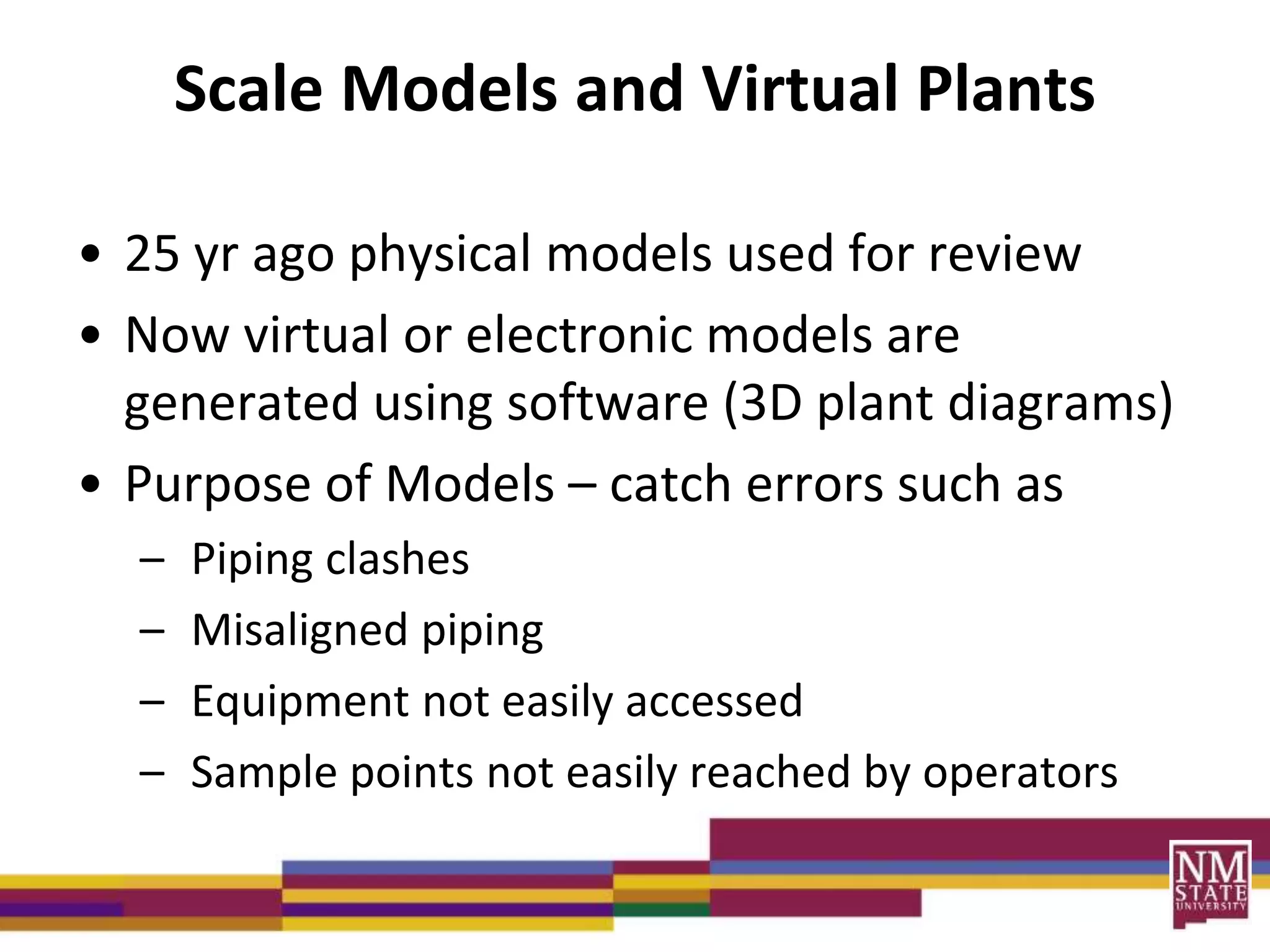 Scale Models and Virtual Plants

• 25 yr ago physical models used for review
• Now virtual or electronic models are generated using software (3D plant diagrams)
• Purpose of Models – catch errors such as
– Piping clashes
– Misaligned piping
– Equipment not easily accessed
– Sample points not easily reached by operators

NM STATE UNIVERSITY